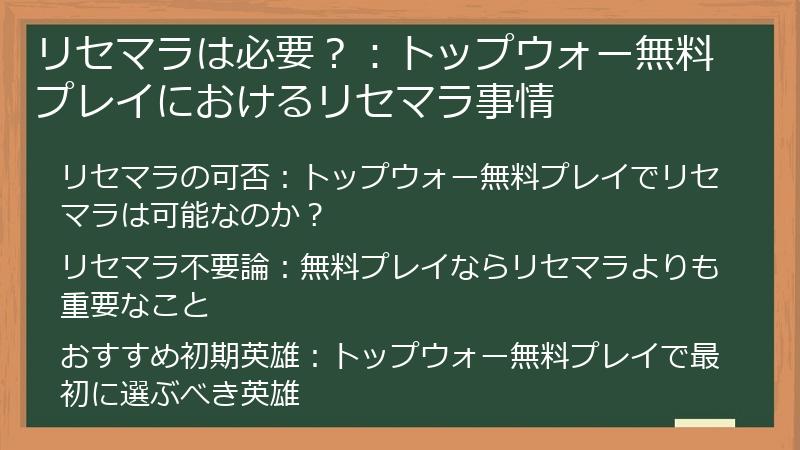 リセマラは必要？：トップウォー無料プレイにおけるリセマラ事情

リセマラの可否：トップウォー無料プレイでリセマラは可能なのか？

リセマラ不要論：無料プレイならリセマラよりも重要なこと

おすすめ初期英雄：トップウォー無料プレイで最初に選ぶべき英雄